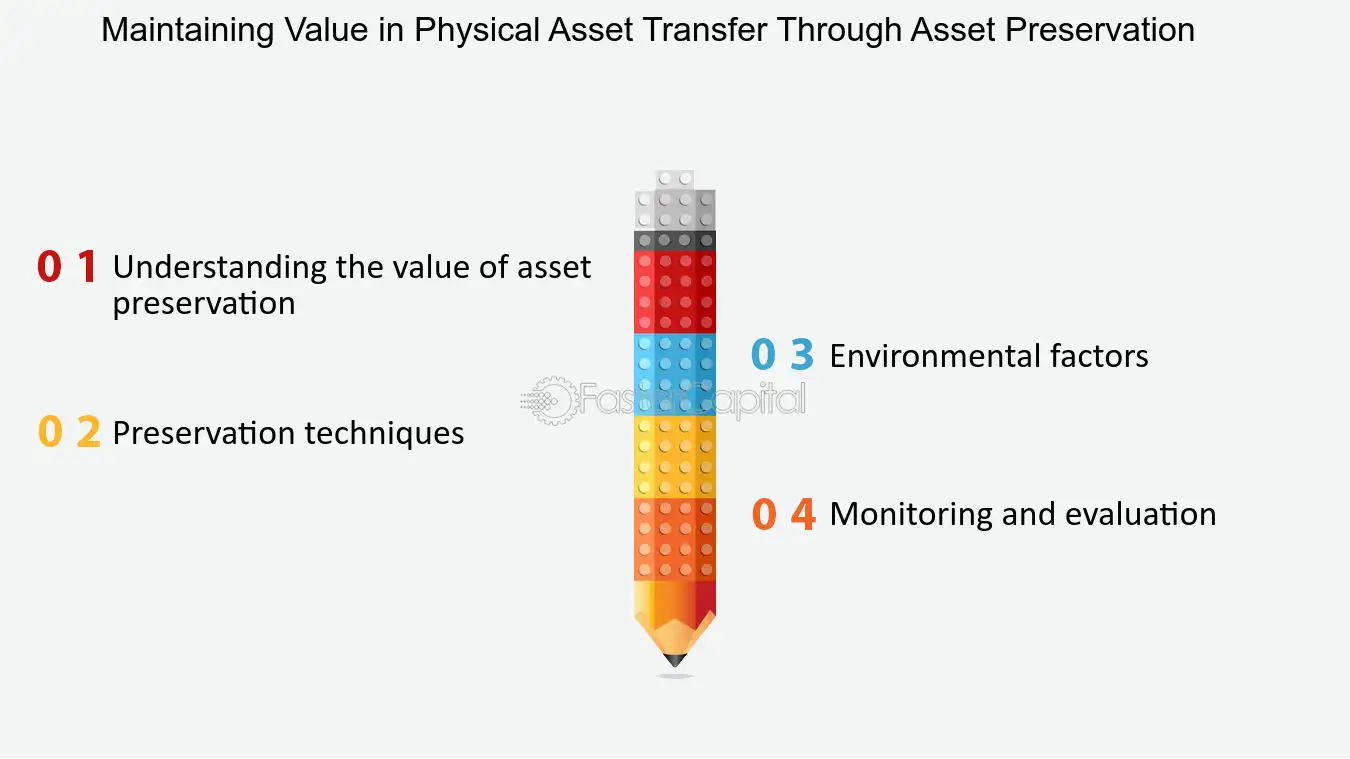 Maintaining Value in Physical Asset Transfer Through Asset Preservation

0 1 Understanding the value of asset preservation

0 2 Preservation techniques

0 3 Environmental factors

0 4 Monitoring and evaluation

FasterCapital